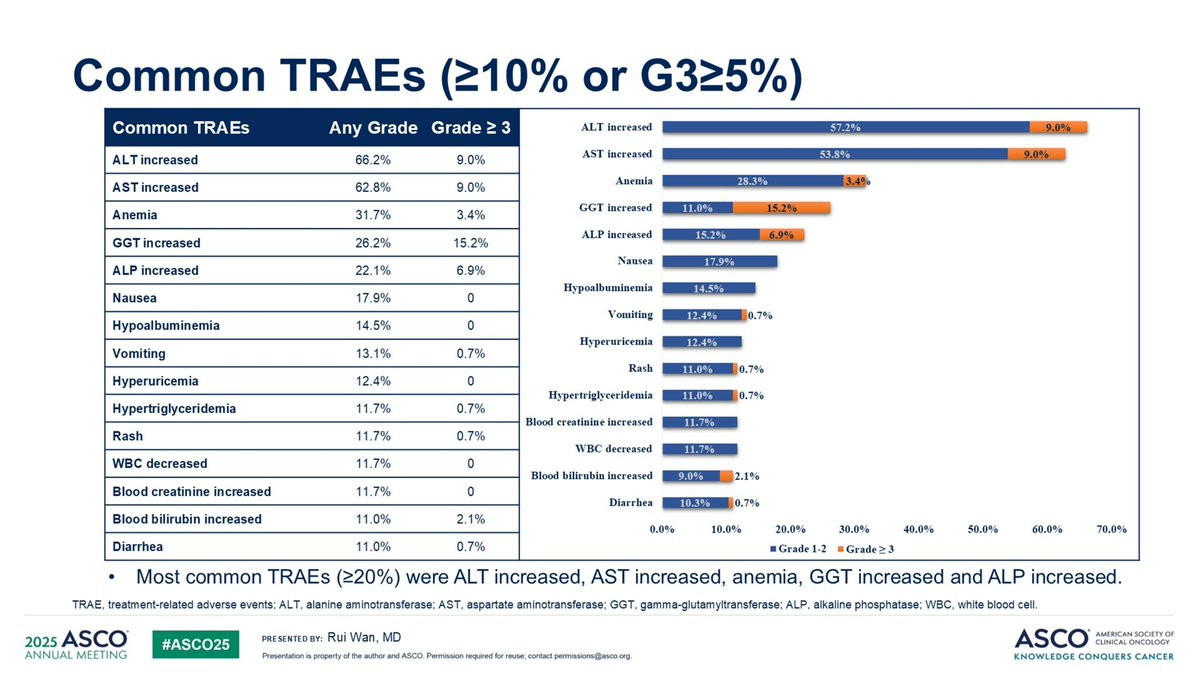 Common TRAEs (≥10% or G3≥5%)

| Common TRAEs | Any Grade | Grade ≥ 3 |
|---|---|---|
| ALT increased | 66.2% | 9.0% |
| AST increased | 62.8% | 9.0% |
| Anemia | 31.7% | 3.4% |
| GGT increased | 26.2% | 15.2% |
| ALP increased | 22.1% | 6.9% |
| Nausea | 17.9% | 0 |
| Hypoalbuminemia | 14.5% | 0 |
| Vomiting | 13.1% | 0.7% |
| Hyperuricemia | 12.4% | 0 |
| Hypertriglyceridemia | 11.7% | 0.7% |
| Rash | 11.7% | 0.7% |
| WBC decreased | 11.7% | 0 |
| Blood creatinine increased | 11.7% | 0 |
| Blood bilirubin increased | 11.0% | 2.1% |
| Diarrhea | 11.0% | 0.7% |

ALT increased 57.2% 9.0%
AST increased 53.8% 9.0%
Anemia 28.3% 3.4%
GGT increased 11.0% 15.2%
ALP increased 15.2% 6.9%
Nausea 17.9%
Hypoalbuminemia 14.5%
Vomiting 12.4% 0.7%
Hyperuricemia 12.4%
Rash 11.0% 0.7%
Hypertriglyceridemia 11.0% 0.7%
Blood creatinine increased 11.7%
WBC decreased 11.7%
Blood bilirubin increased 9.0% 2.1%
Diarrhea 10.3% 0.7%
0.0% 10.0% 20.0% 30.0% 40.0% 50.0% 60.0% 70.0%
Grade 1-2 Grade ≥ 3

• Most common TRAEs (≥20%) were ALT increased, AST increased, anemia, GGT increased and ALP increased.

TRAE, treatment-related adverse events; ALT, alanine aminotransferase; AST, aspartate aminotransferase; GGT, gamma-glutamyltransferase; ALP, alkaline phosphatase; WBC, white blood cell.

2025 ASCO ANNUAL MEETING #ASCO25 PRESENTED BY: Rui Wan, MD
Presentation is property of the author and ASCO. Permission required for reuse; contact permissions@asco.org.

ASCO AMERICAN SOCIETY OF CLINICAL ONCOLOGY KNOWLEDGE CONQUERS CANCER